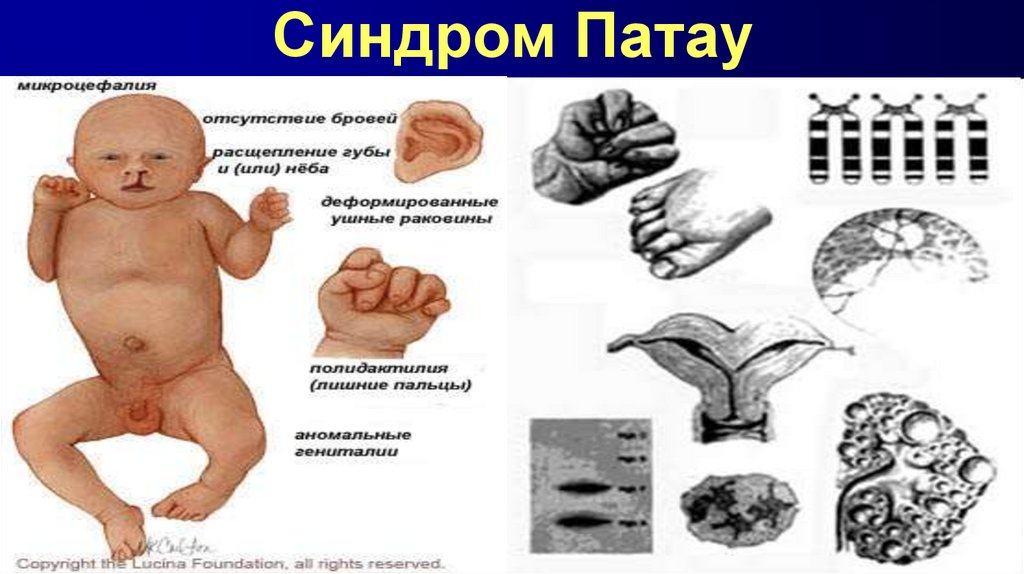 Синдром Патау

микроцефалия

отсутствие бровей

расщепление губы и (или) нёба

деформированные ушные раковины

полидактилия (лишние пальцы)

аномальные гениталии

Copyright the Lucina Foundation, all rights reserved.